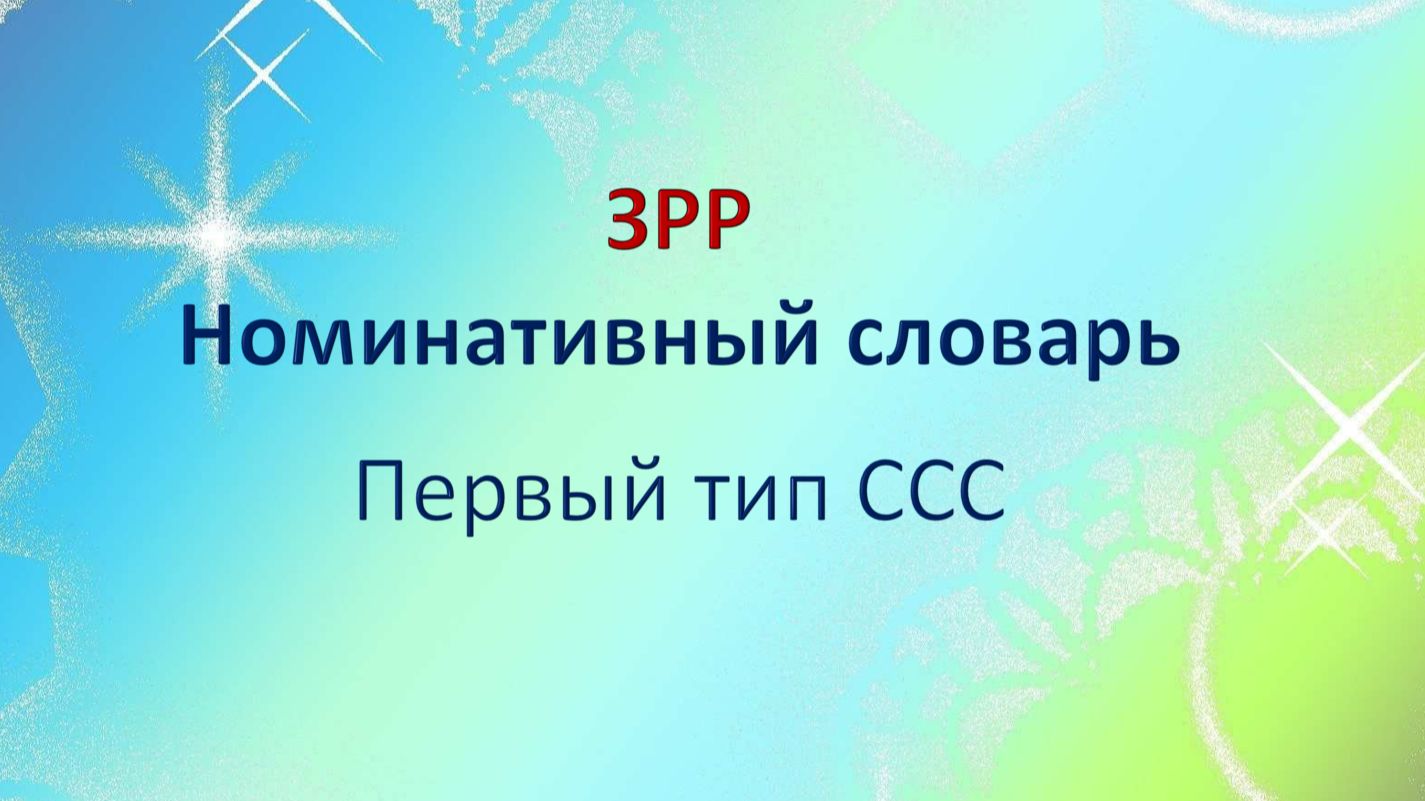 ЗРР
Номинативный словарь
Первый тип ССС